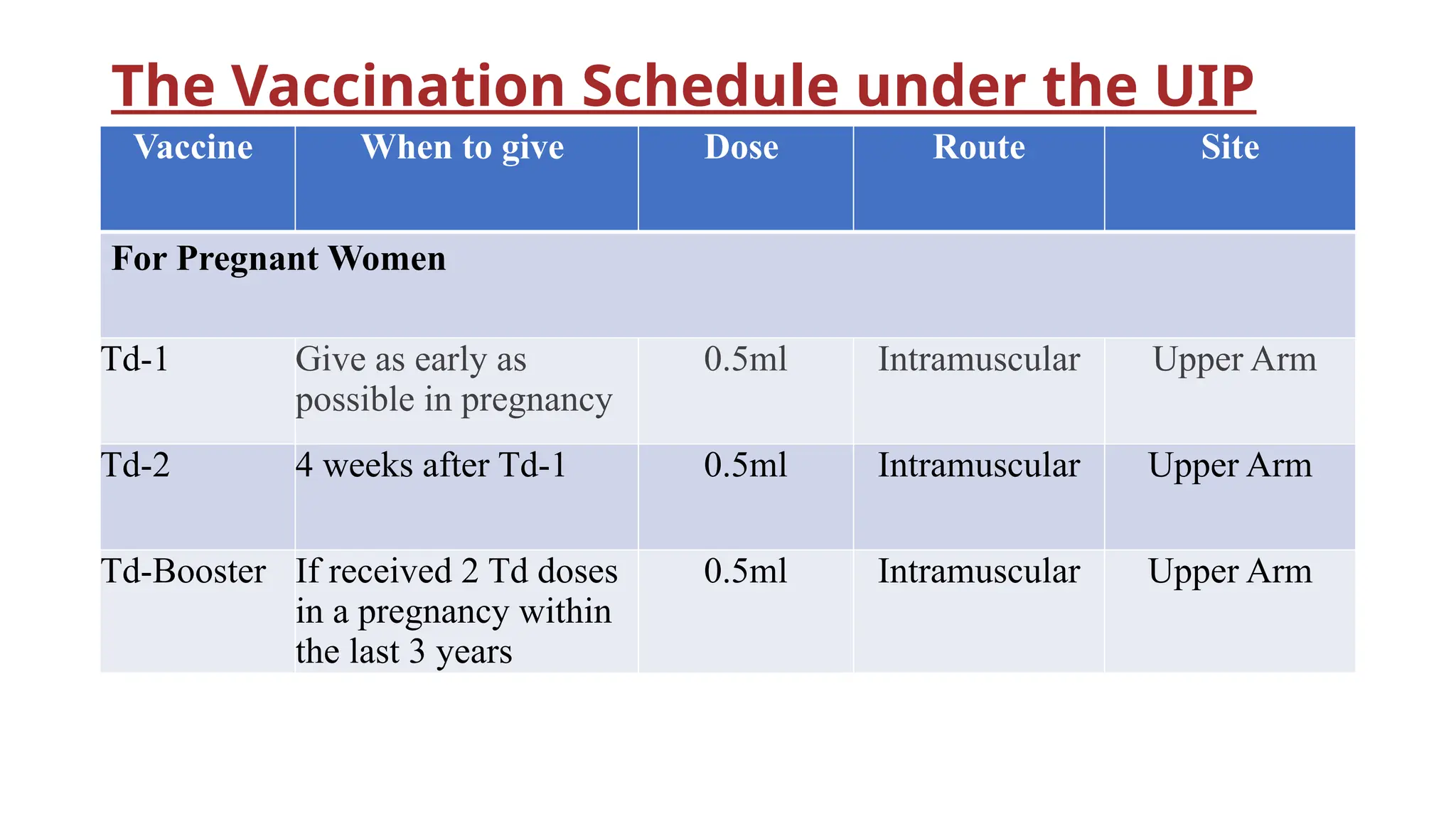 The Vaccination Schedule under the UIP

| Vaccine | When to give | Dose | Route | Site |
|---|---|---|---|---|
| For Pregnant Women | | | | |
| Td-1 | Give as early as possible in pregnancy | 0.5ml | Intramuscular | Upper Arm |
| Td-2 | 4 weeks after Td-1 | 0.5ml | Intramuscular | Upper Arm |
| Td-Booster | If received 2 Td doses in a pregnancy within the last 3 years | 0.5ml | Intramuscular | Upper Arm |